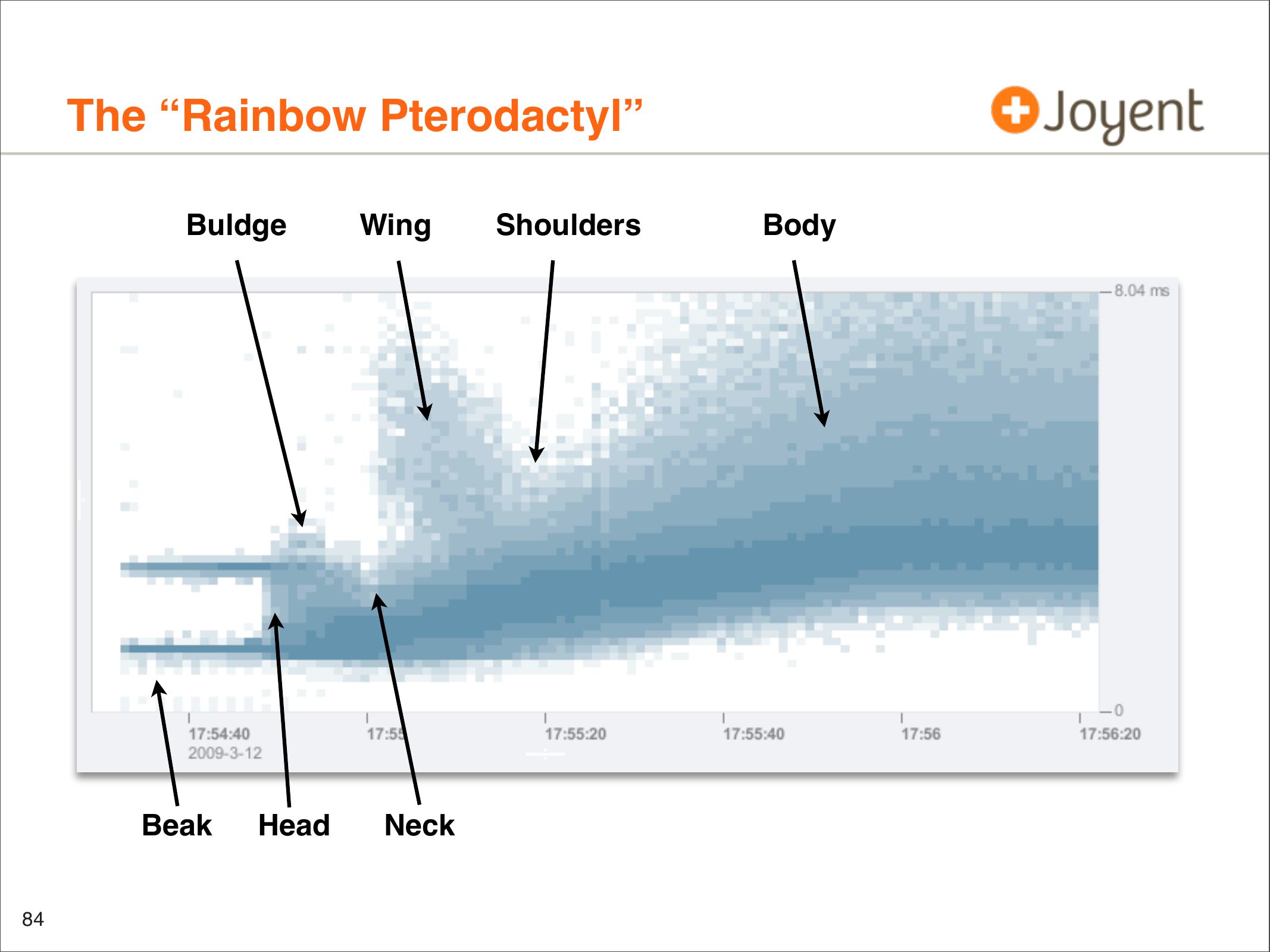 The “Rainbow Pterodactyl”

Joyent

Buldge Wing Shoulders Body

8.04 ms

0

17:54:40
2009-3-12

17:55

17:55:20

17:55:40

17:56

17:56:20

Beak Head Neck

84